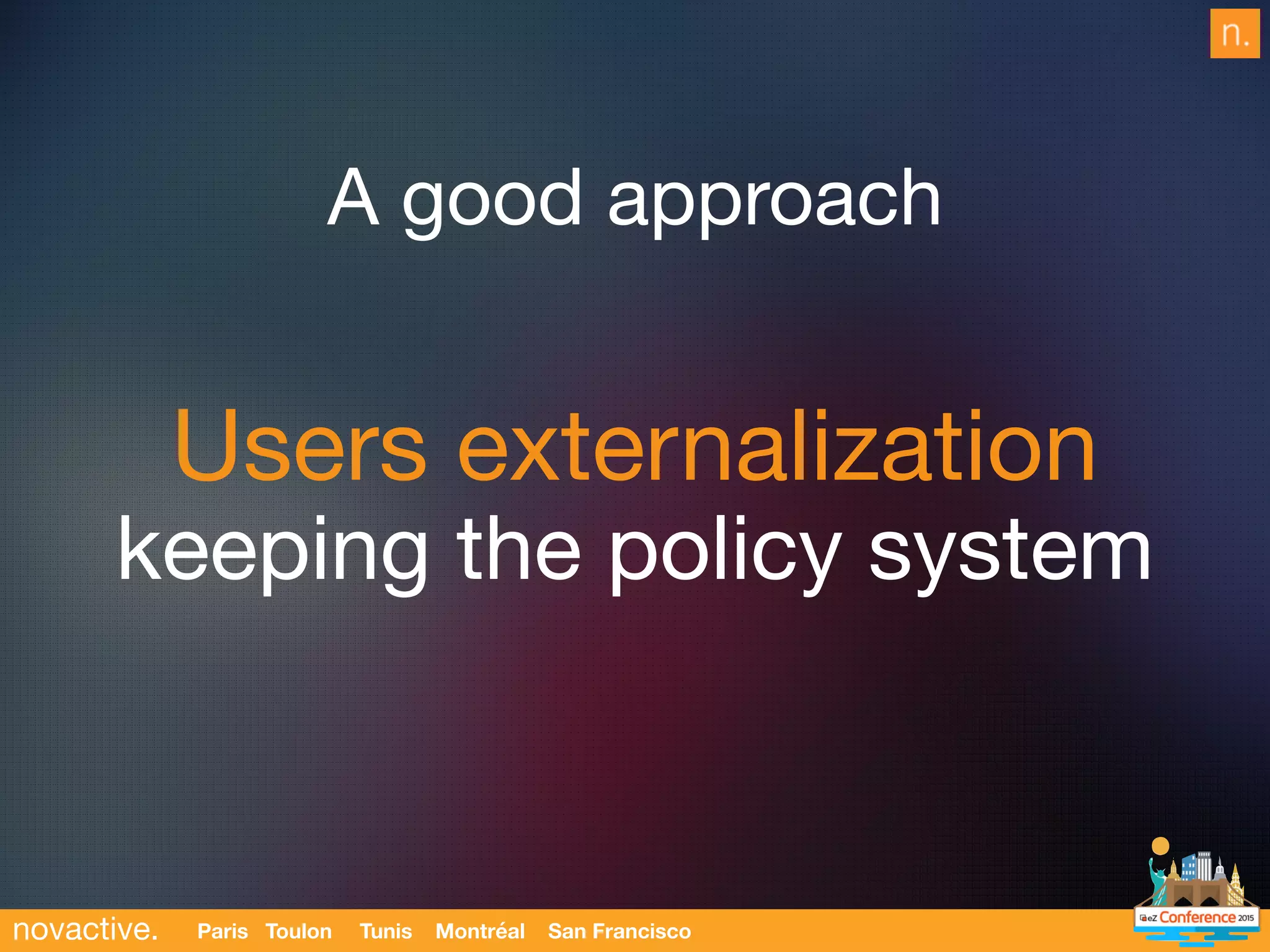 n.

A good approach

Users externalization
keeping the policy system

novactive. Paris Toulon Tunis Montréal San Francisco

eZ Conference 2015